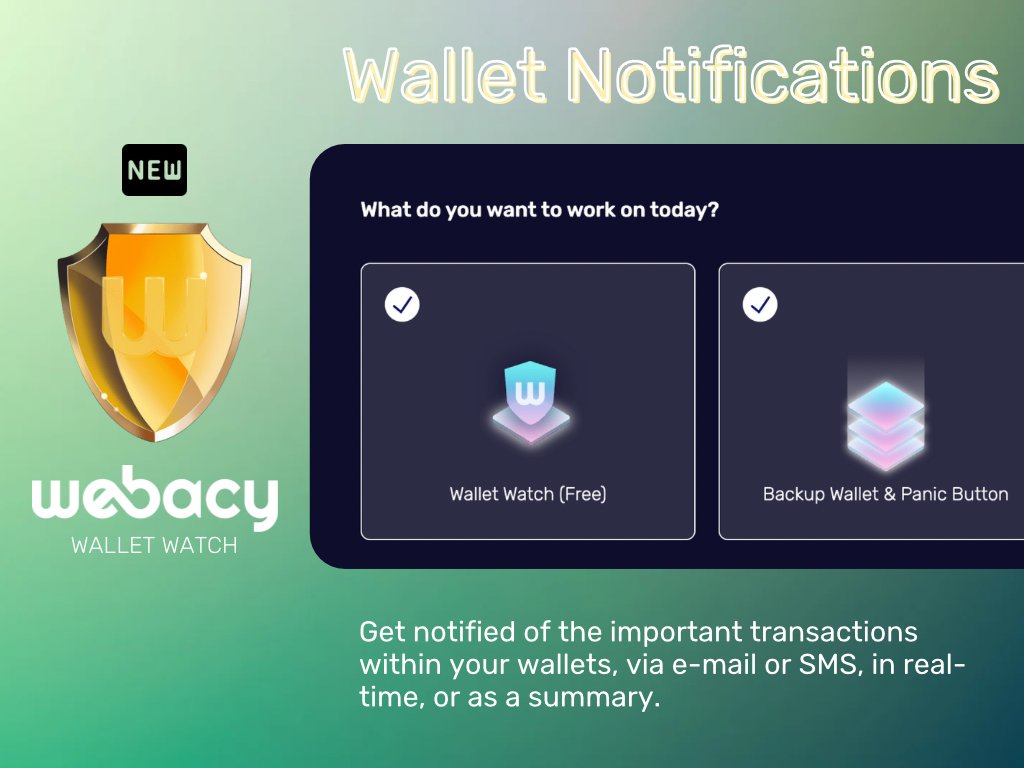 Wallet Notifications

NEW

webacy
WALLET WATCH

What do you want to work on today?

Wallet Watch (Free)

Backup Wallet & Panic Button

Get notified of the important transactions within your wallets, via e-mail or SMS, in real-time, or as a summary.